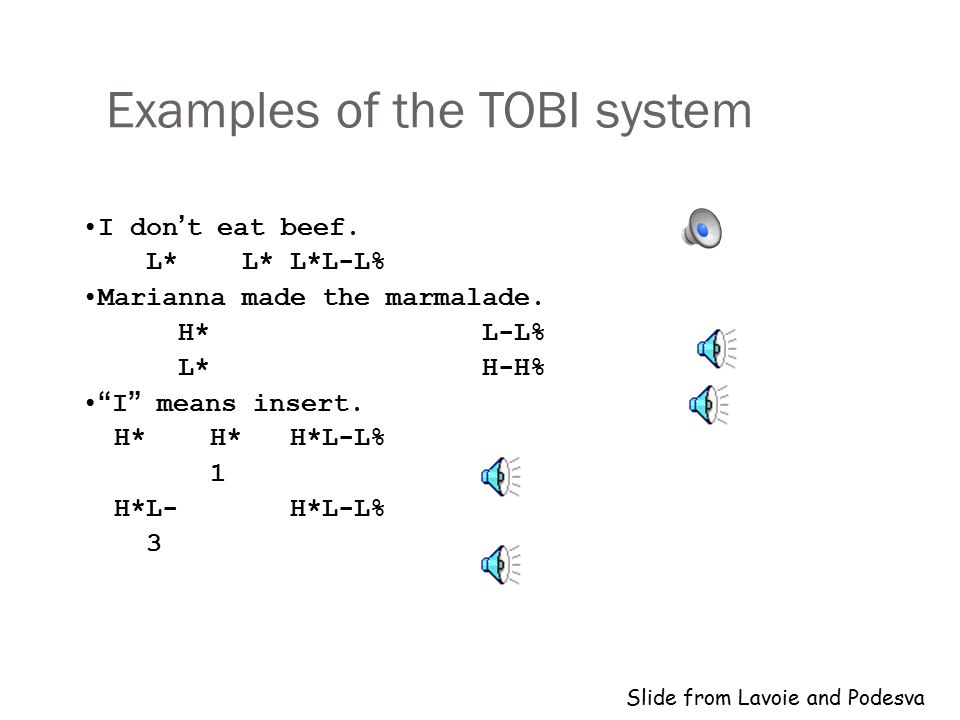 Examples of the TOBI system

•I don't eat beef.
L* L* L*L-L%

•Marianna made the marmalade.
H* L-L%
L* H-H%

•"I" means insert.
H* H* H*L-L%
1
H*L- H*L-L%
3

Slide from Lavoie and Podesva